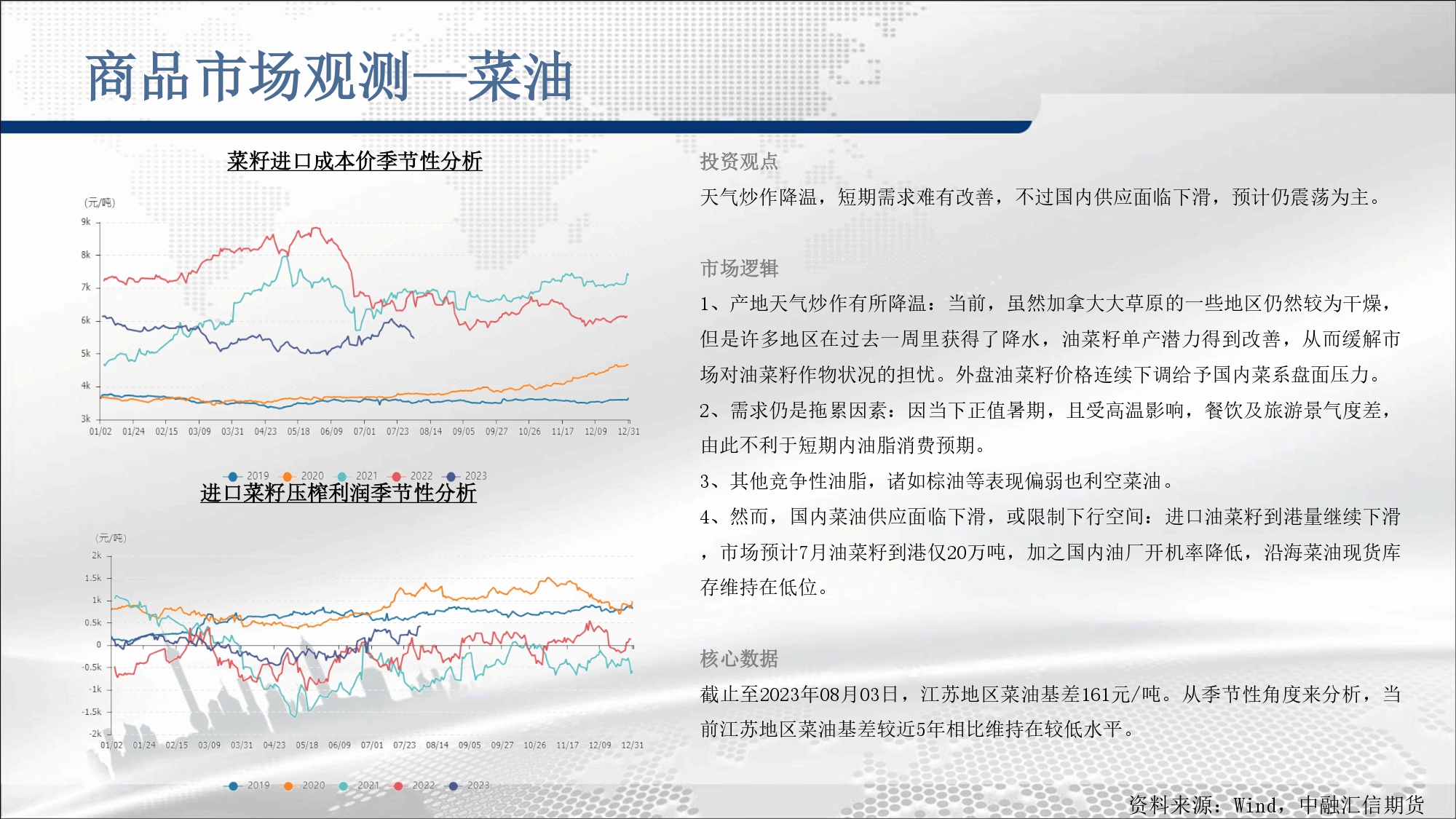 商品市场观测—菜油

菜籽进口成本价季节性分析

(元/吨)
9k
8k
7k
6k
5k
4k
3k
01/02 01/24 02/15 03/09 03/31 04/23 05/18 06/09 07/01 07/23 08/14 09/05 09/27 10/26 11/17 12/09 12/31

2019 2020 2021 2022 2023

进口菜籽压榨利润季节性分析

(元/吨)
2k
1.5k
1k
0.5k
0
-0.5k
-1k
-1.5k
-2k
01/02 01/24 02/15 03/09 03/31 04/23 05/18 06/09 07/01 07/23 08/14 09/05 09/27 10/26 11/17 12/09 12/31

2019 2020 2021 2022 2023

投资观点

天气炒作降温，短期需求难有改善，不过国内供应面临下滑，预计仍震荡为主。

市场逻辑

1、产地天气炒作有所降温：当前，虽然加拿大大草原的一些地区仍然较为干燥，但是许多地区在过去一周里获得了降水，油菜籽单产潜力得到改善，从而缓解市场对油菜籽作物状况的担忧。外盘油菜籽价格连续下调给予国内菜系盘面压力。

2、需求仍是拖累因素：因当下正值暑期，且受高温影响，餐饮及旅游景气度差，由此不利于短期内油脂消费预期。

3、其他竞争性油脂，诸如棕油等表现偏弱也利空菜油。

4、然而，国内菜油供应面临下滑，或限制下行空间：进口油菜籽到港量继续下滑，市场预计7月油菜籽到港仅20万吨，加之国内油厂开机率降低，沿海菜油现货库存维持在低位。

核心数据

截止至2023年08月03日，江苏地区菜油基差161元/吨。从季节性角度来分析，当前江苏地区菜油基差较近5年相比维持在较低水平。

资料来源：Wind，中融汇信期货